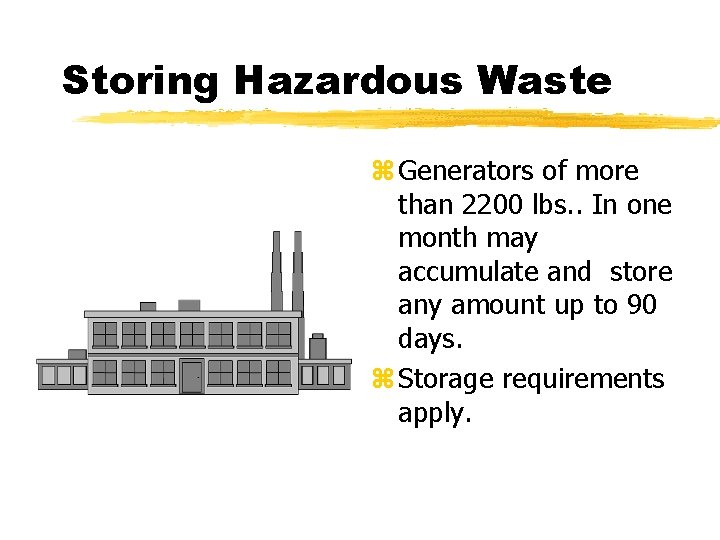 Storing Hazardous Waste

⌘ Generators of more than 2200 lbs.. In one month may accumulate and  store any amount up to 90 days.

⌘ Storage requirements apply.